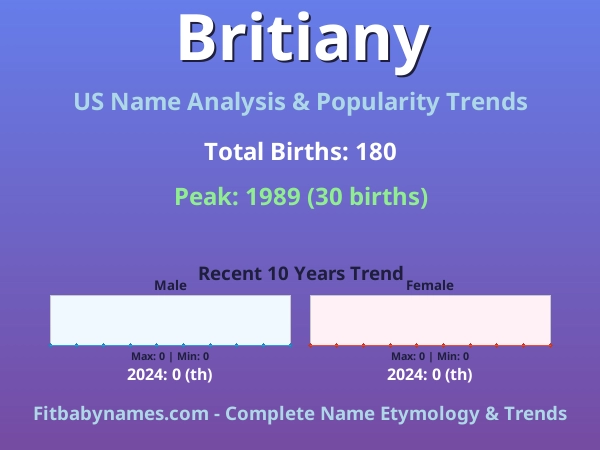 Britiany

US Name Analysis & Popularity Trends

Total Births: 180

Peak: 1989 (30 births)

Recent 10 Years Trend

Male

Max: 0 | Min: 0

2024: 0 (th)

Female

Max: 0 | Min: 0

2024: 0 (th)

Fitbabynames.com - Complete Name Etymology & Trends